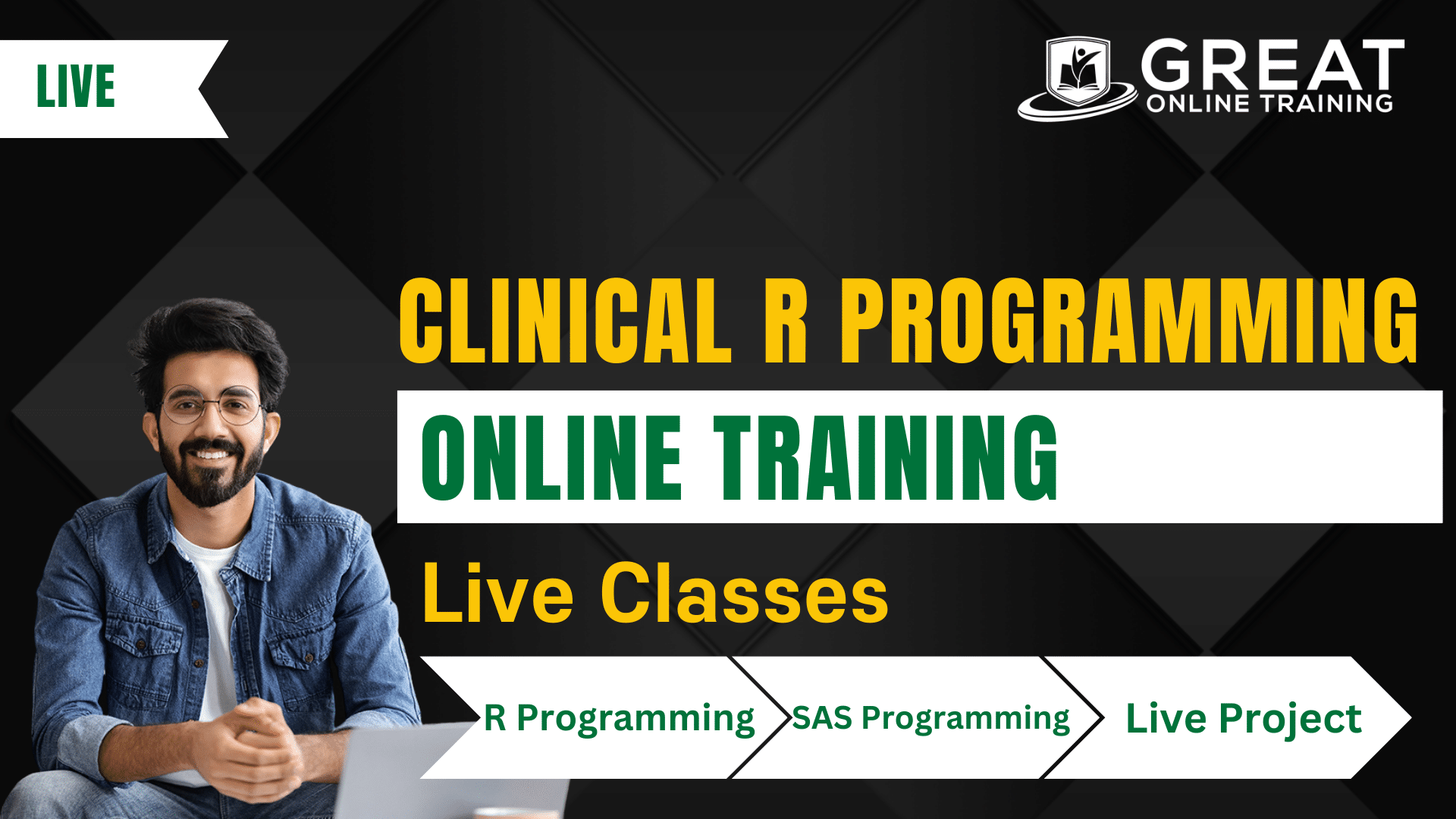 LIVE

GREAT
ONLINE TRAINING

CLINICAL R PROGRAMMING

ONLINE TRAINING

Live Classes

R Programming

SAS Programming

Live Project